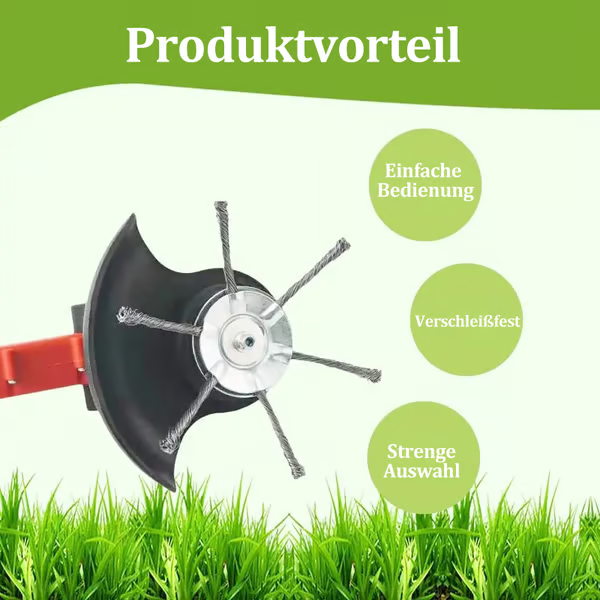 Produktvorteil

Einfache Bedienung

Verschleißfest

Strenge Auswahl